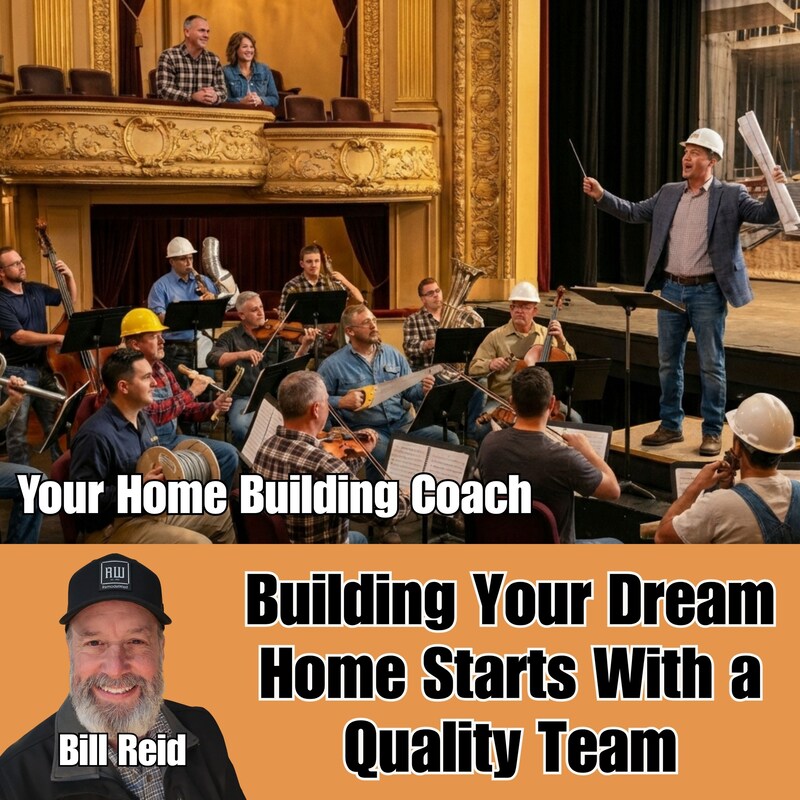 Your Home Building Coach

RW

Bill Reid

Building Your Dream Home Starts With a Quality Team